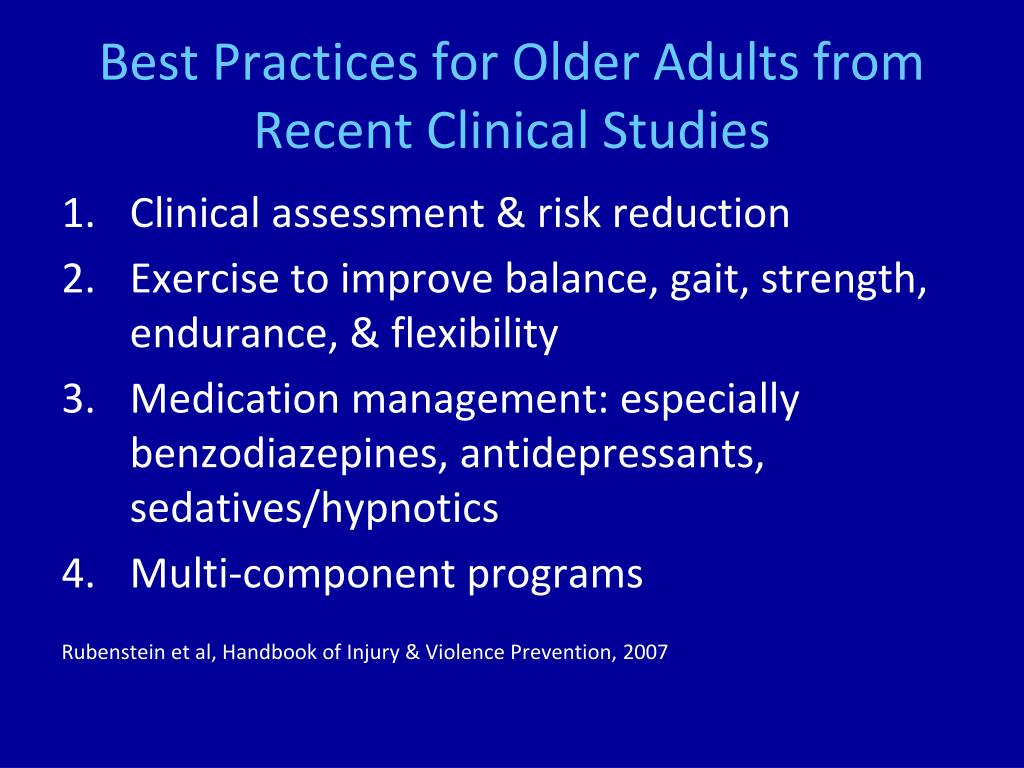 Best Practices for Older Adults from Recent Clinical Studies

1. Clinical assessment & risk reduction
2. Exercise to improve balance, gait, strength, endurance, & flexibility
3. Medication management: especially benzodiazepines, antidepressants, sedatives/hypnotics
4. Multi-component programs

Rubenstein et al, Handbook of Injury & Violence Prevention, 2007